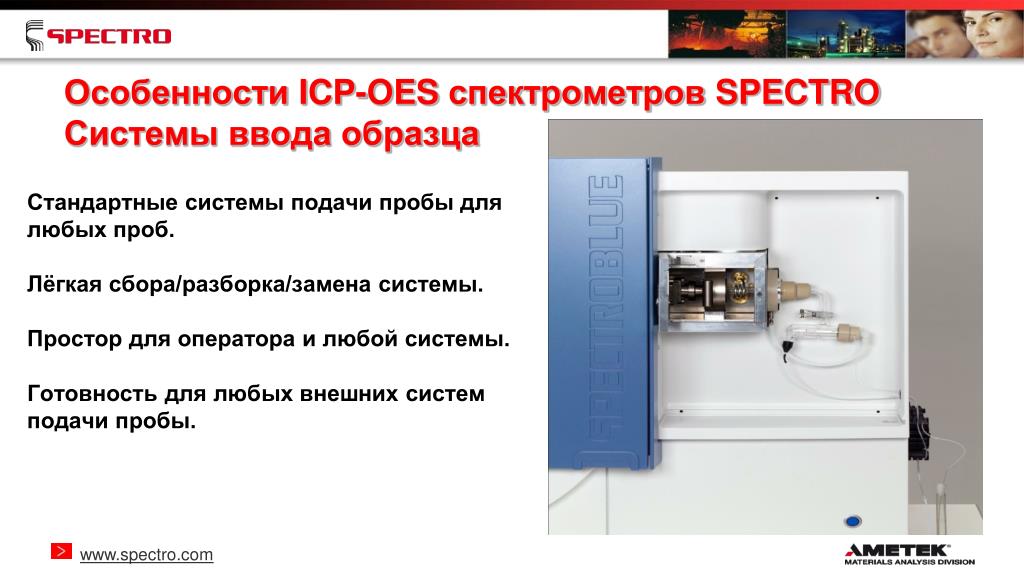 SPECTRO

Особенности ICP-OES спектрометров SPECTRO
Системы ввода образца

Стандартные системы подачи пробы для любых проб.

Лёгкая сбора/разборка/замена системы.

Простор для оператора и любой системы.

Готовность для любых внешних систем подачи пробы.

SPECTROBLUE

www.spectro.com

AMETEK
MATERIALS ANALYSIS DIVISION